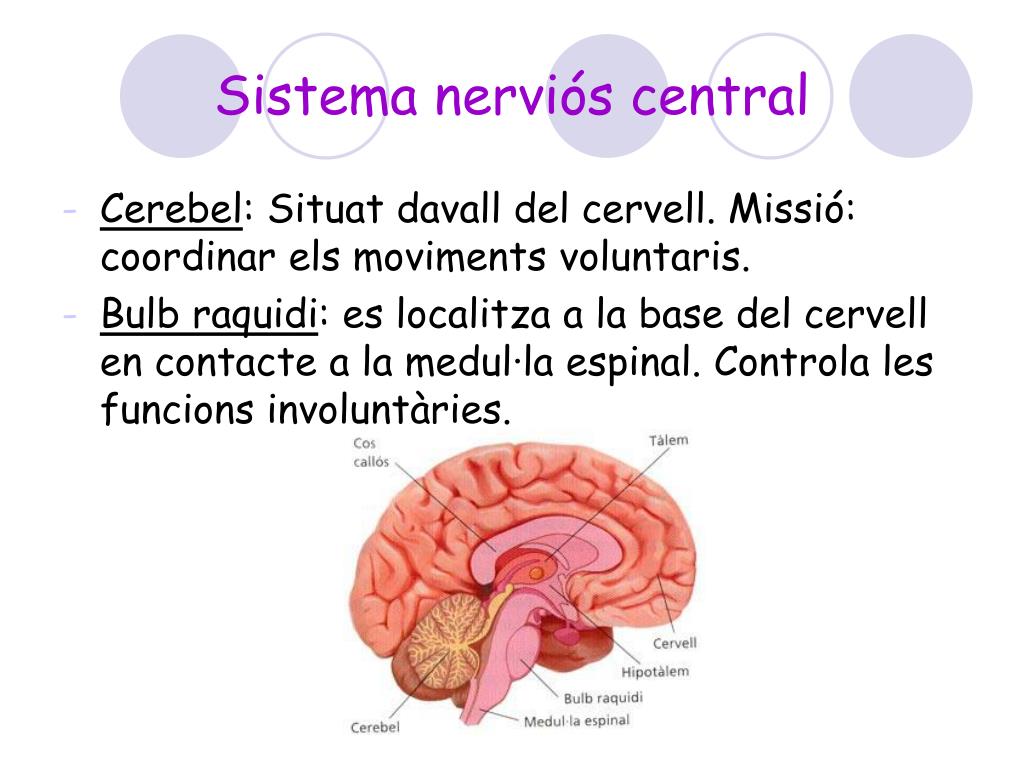 Sistema nerviós central

- Cerebel: Situat davall del cervell. Missió: coordinar els moviments voluntaris.
- Bulb raquidi: es localitza a la base del cervell en contacte a la medul·la espinal. Controla les funcions involuntàries.

Cos callós
Tàlem
Cervell
Hipotàlem
Bulb raquidi
Medul·la espinal
Cerebel